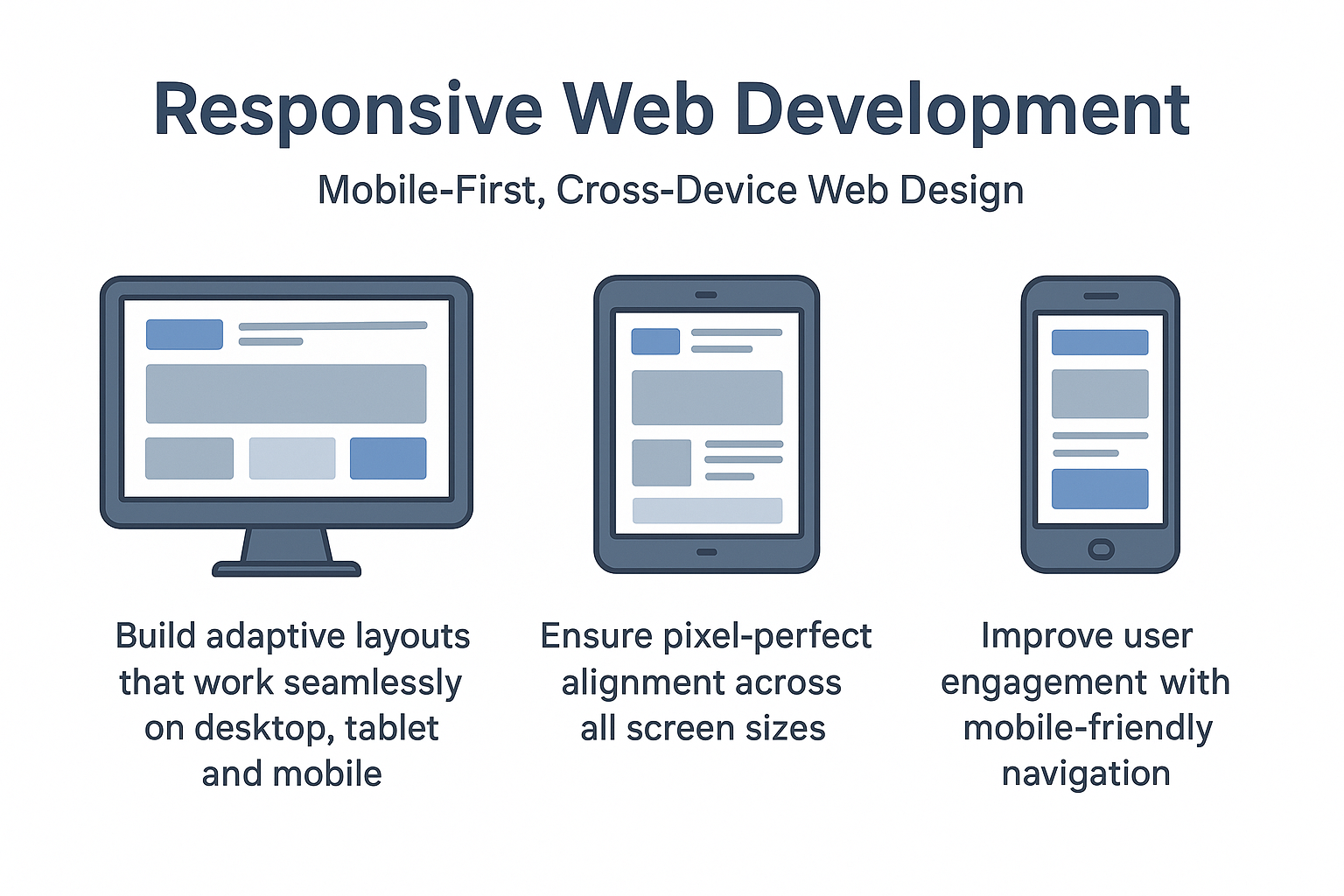 Responsive Web Development

Mobile-First, Cross-Device Web Design

Build adaptive layouts that work seamlessly on desktop, tablet and mobile

Ensure pixel-perfect alignment across all screen sizes

Improve user engagement with mobile-friendly navigation